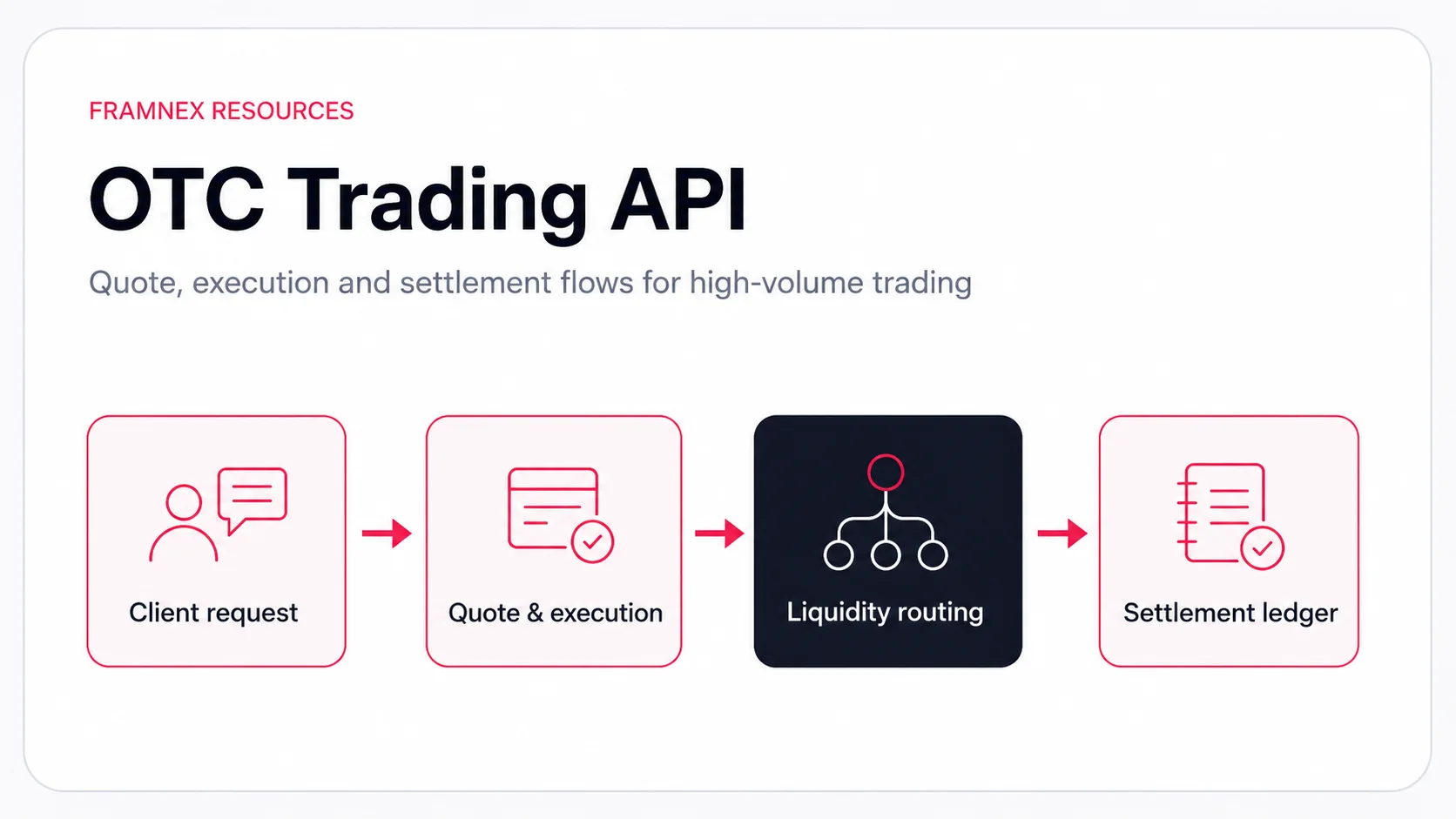 FRAMNEX RESOURCES

OTC Trading API

Quote, execution and settlement flows for high-volume trading

Client request

Quote & execution

Liquidity routing

Settlement ledger